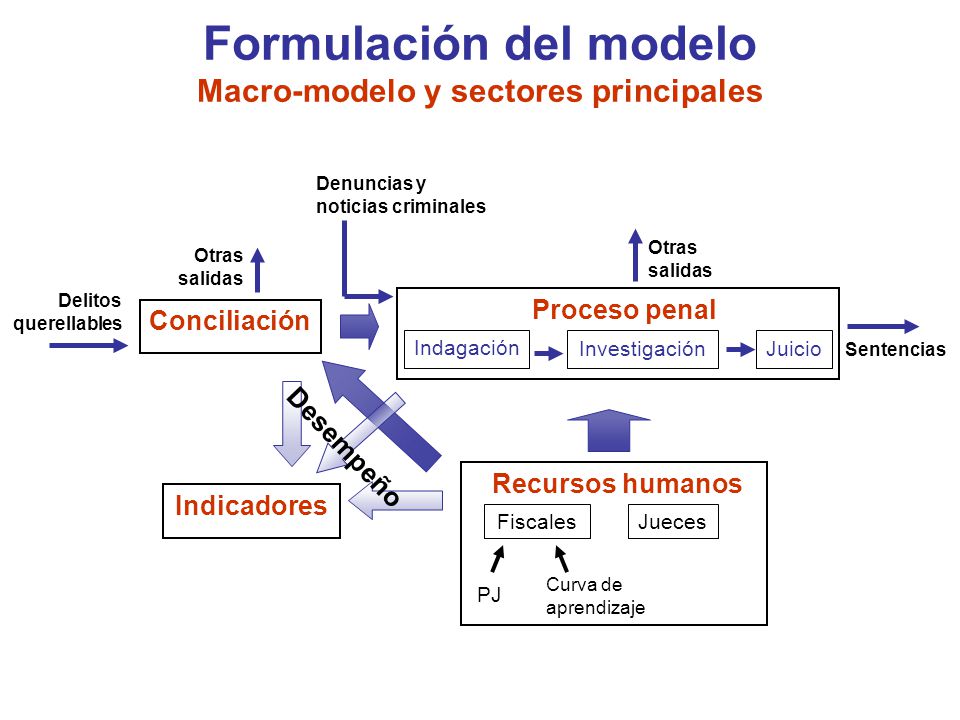 Formulación del modelo
Macro-modelo y sectores principales

Denuncias y noticias criminales

Otras salidas

Otras salidas

Delitos querellables

Conciliación

Proceso penal

Indagación

Investigación

Juicio

Sentencias

Desempeño

Indicadores

Recursos humanos

Fiscales

Jueces

PJ

Curva de aprendizaje